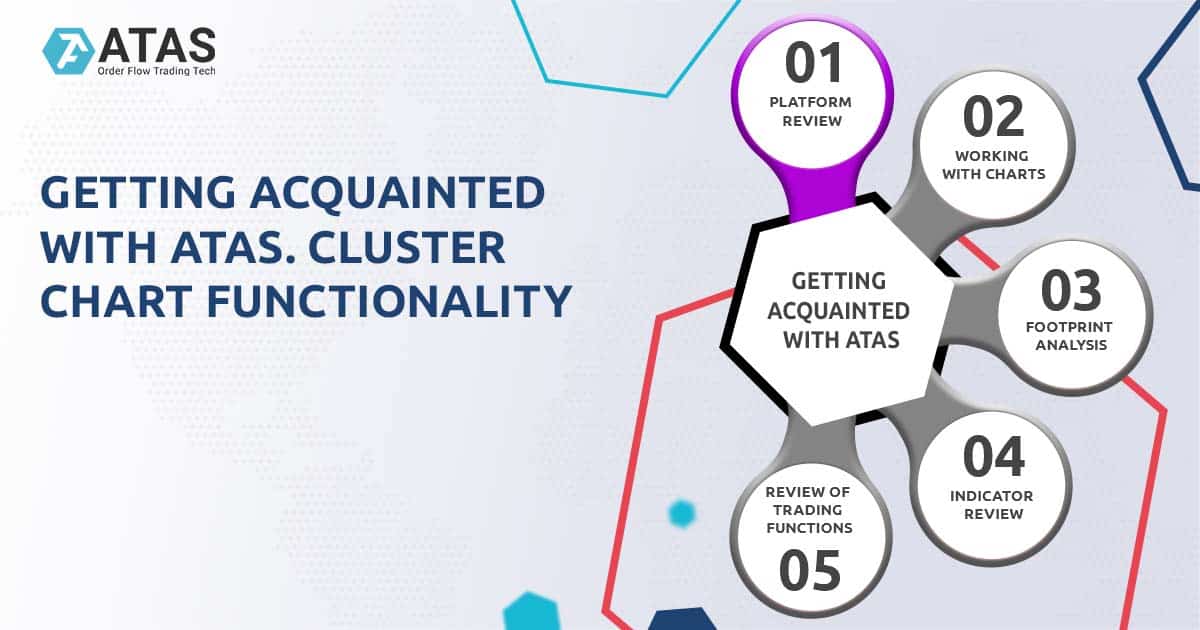 ATAS
Order Flow Trading Tech

GETTING ACQUAINTED WITH ATAS. CLUSTER CHART FUNCTIONALITY

01
PLATFORM REVIEW

02
WORKING WITH CHARTS

GETTING ACQUAINTED WITH ATAS

03
FOOTPRINT ANALYSIS

04
INDICATOR REVIEW

REVIEW OF TRADING FUNCTIONS
05